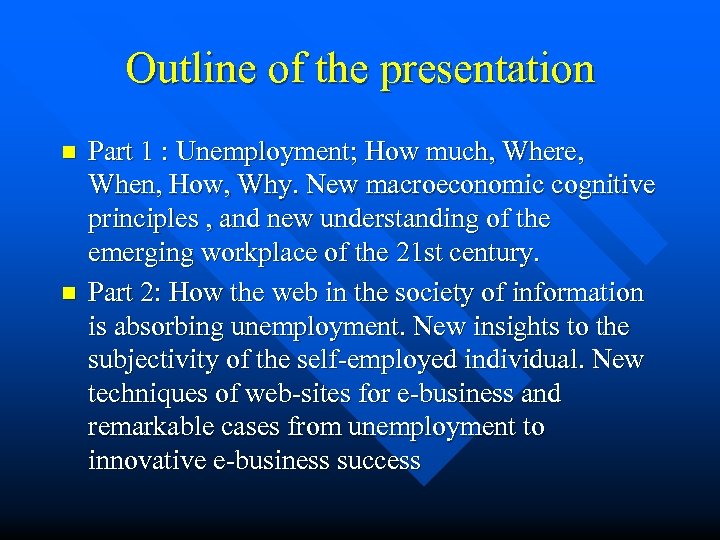 Outline of the presentation

- Part 1 : Unemployment; How much, Where, When, How, Why. New macroeconomic cognitive principles , and new understanding of the emerging workplace of the 21st century.
- Part 2: How the web in the society of information is absorbing unemployment. New insights to the subjectivity of the self-employed individual. New techniques of web-sites for e-business and remarkable cases from unemployment to innovative e-business success